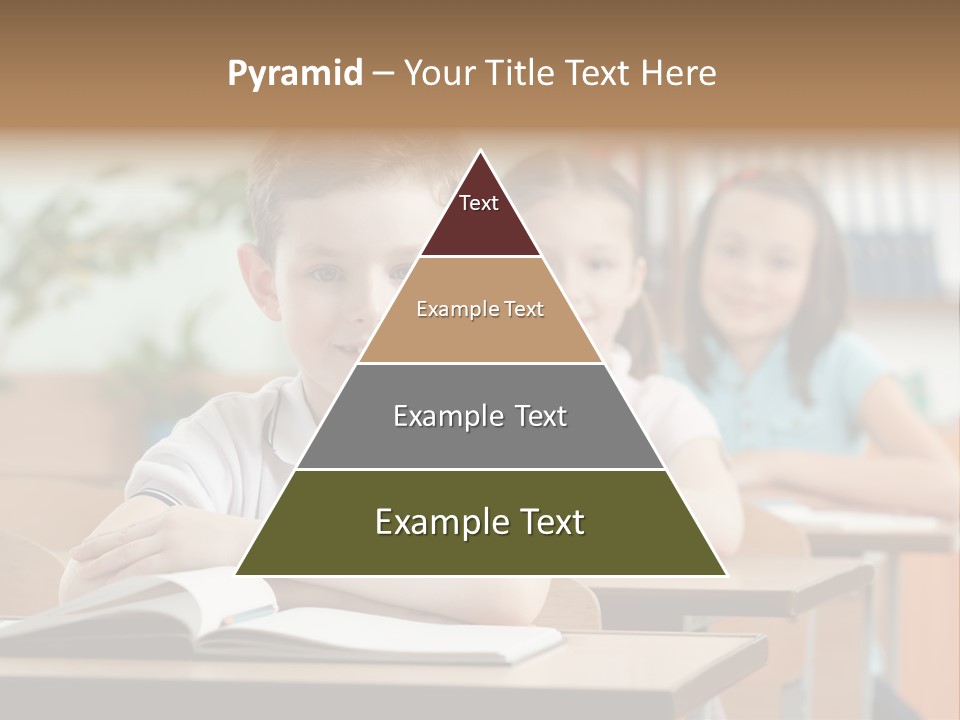 Pyramid – Your Title Text Here

Text

Example Text

Example Text

Example Text